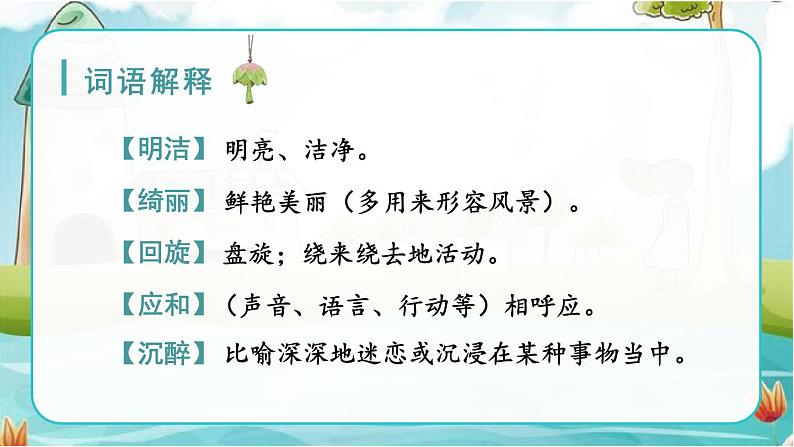 词语解释

【明洁】明亮、洁净。

【绮丽】鲜艳美丽（多用来形容风景）。

【回旋】盘旋；绕来绕去地活动。

【应和】（声音、语言、行动等）相呼应。

【沉醉】比喻深深地迷恋或沉浸在某种事物当中。